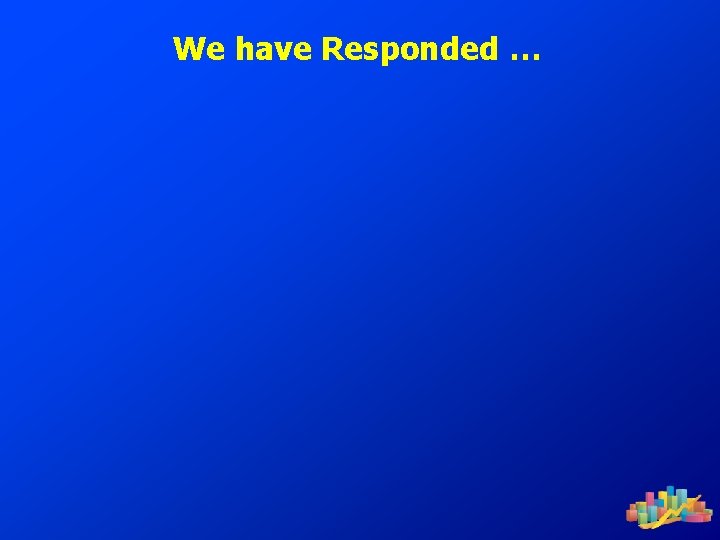 We have Responded …